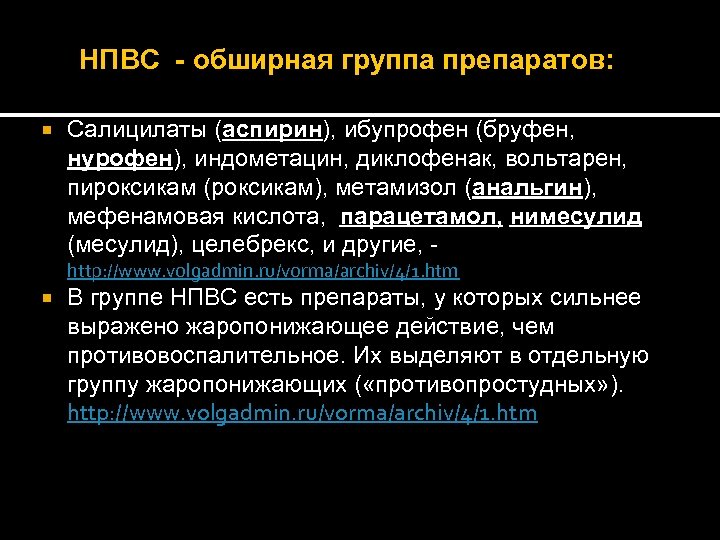 НПВС - обширная группа препаратов:

Салицилаты (аспирин), ибупрофен (бруфен, нурофен), индометацин, диклофенак, вольтарен, пироксикам (роксикам), метамизол (анальгин), мефенамовая кислота, парацетамол, нимесулид (месулид), целебрекс, и другие, - http://www.volgadmin.ru/vorma/archiv/4/1.htm

В группе НПВС есть препараты, у которых сильнее выражено жаропонижающее действие, чем противовоспалительное. Их выделяют в отдельную группу жаропонижающих («противопростудных»). http://www.volgadmin.ru/vorma/archiv/4/1.htm